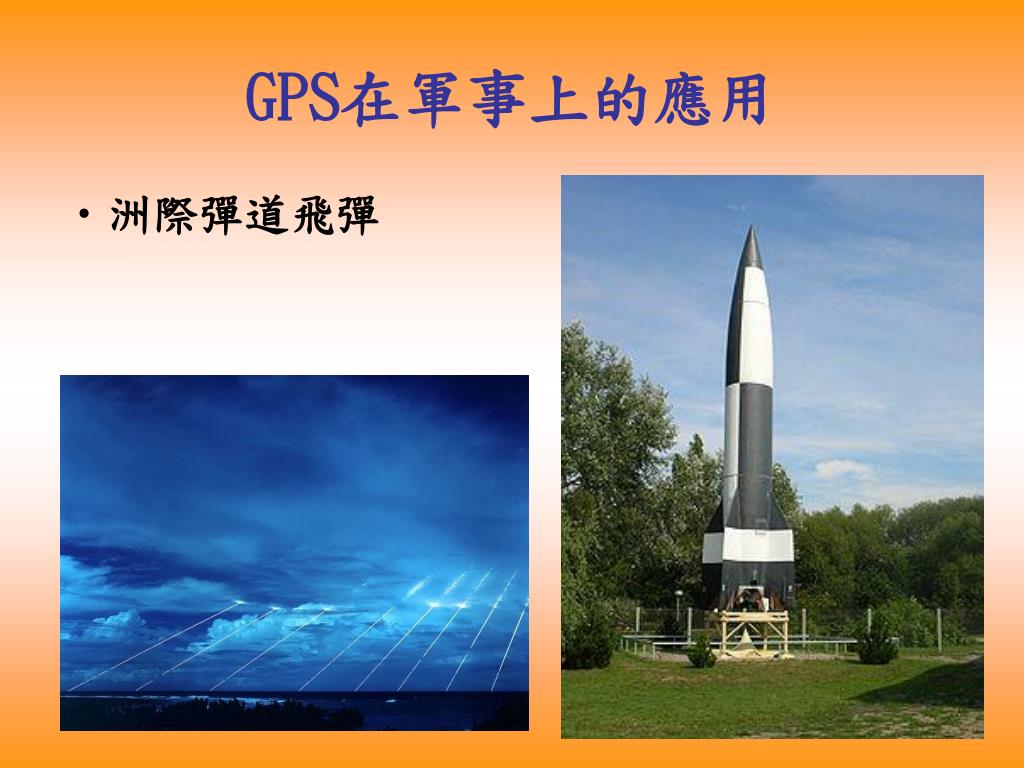 GPS在軍事上的應用

• 洲際彈道飛彈